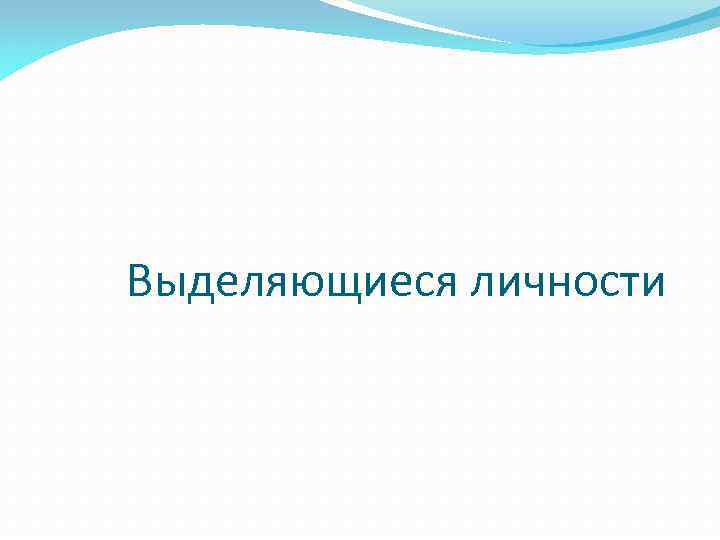 Выделяющиеся личности